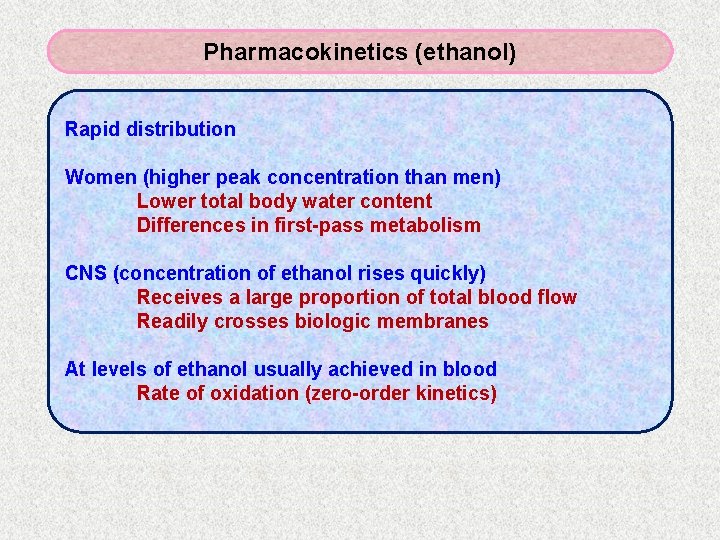 Pharmacokinetics (ethanol)

Rapid distribution

Women (higher peak concentration than men)
Lower total body water content
Differences in first-pass metabolism

CNS (concentration of ethanol rises quickly)
Receives a large proportion of total blood flow
Readily crosses biologic membranes

At levels of ethanol usually achieved in blood
Rate of oxidation (zero-order kinetics)